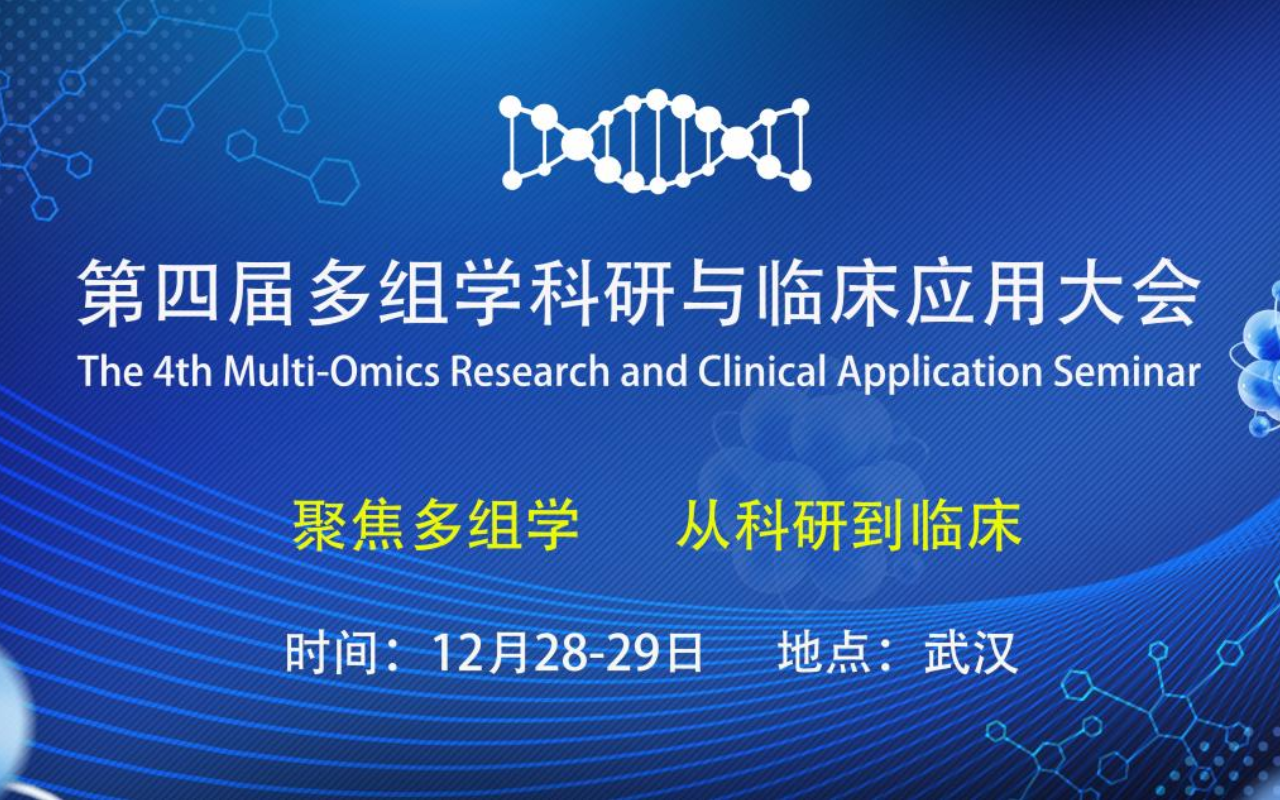 第四届多组学科研与临床应用大会
The 4th Multi-Omics Research and Clinical Application Seminar

聚焦多组学　　从科研到临床

时间：12月28-29日　　地点：武汉